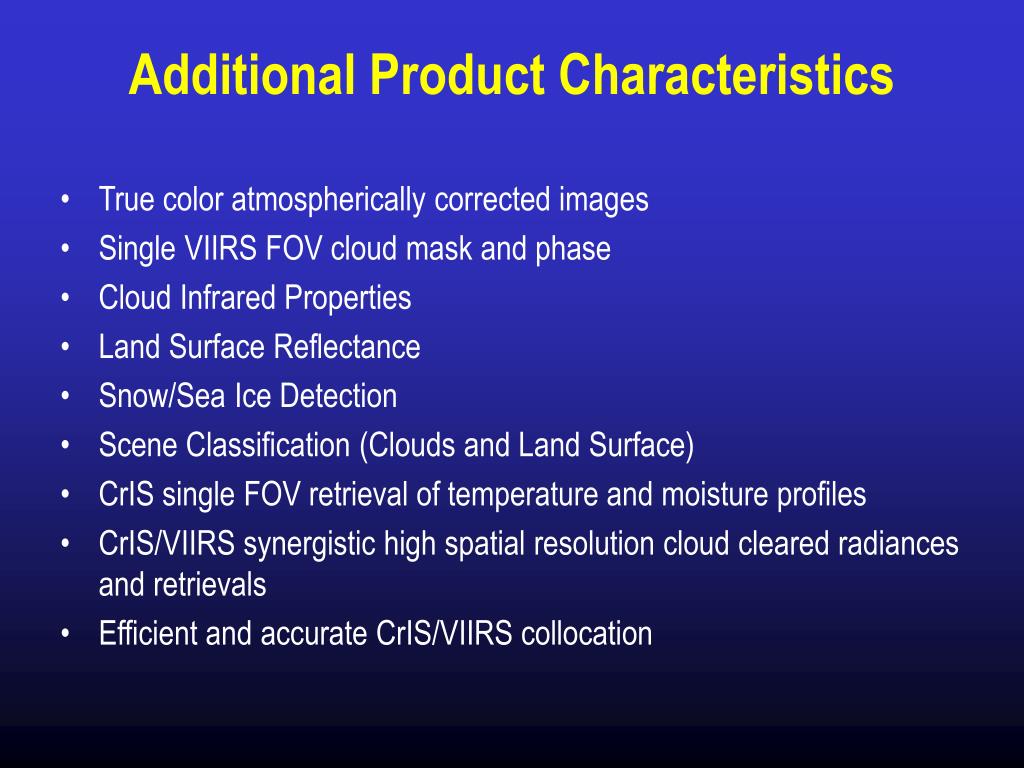 Additional Product Characteristics

• True color atmospherically corrected images
• Single VIIRS FOV cloud mask and phase
• Cloud Infrared Properties
• Land Surface Reflectance
• Snow/Sea Ice Detection
• Scene Classification (Clouds and Land Surface)
• CrIS single FOV retrieval of temperature and moisture profiles
• CrIS/VIIRS synergistic high spatial resolution cloud cleared radiances and retrievals
• Efficient and accurate CrIS/VIIRS collocation